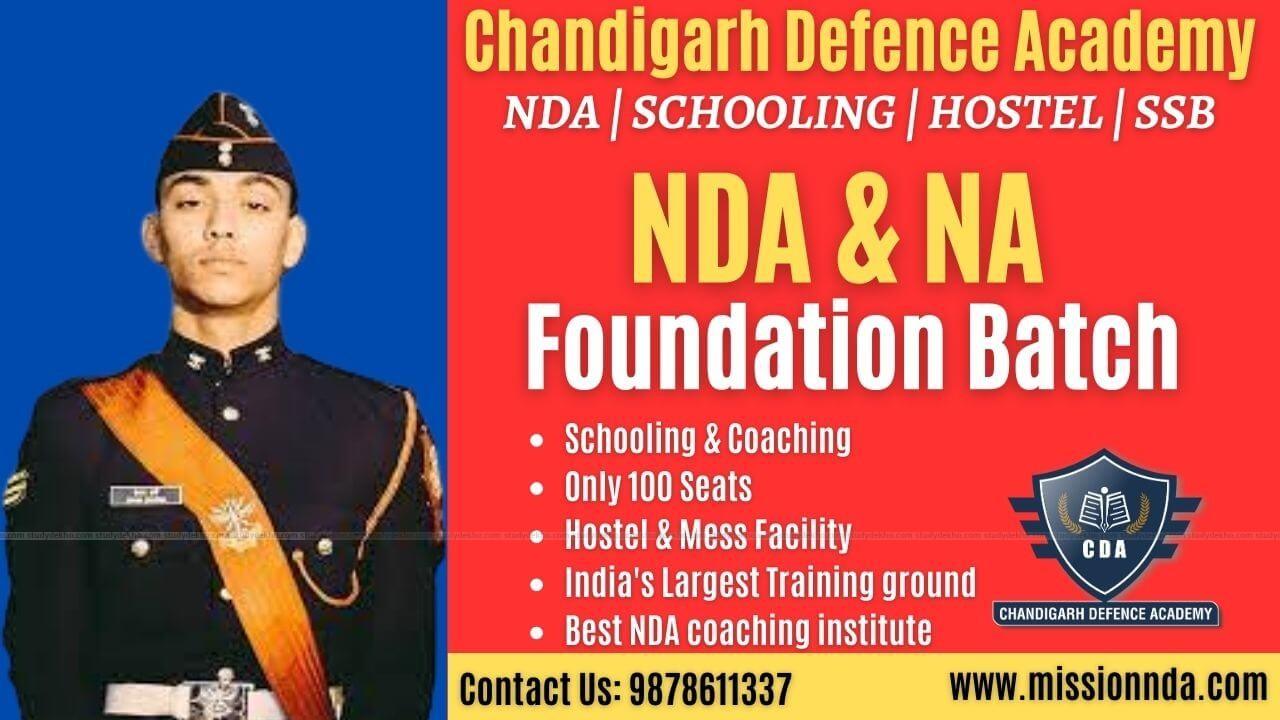 Chandigarh Defence Academy
NDA | SCHOOLING | HOSTEL | SSB

NDA & NA
Foundation Batch

- Schooling & Coaching
- Only 100 Seats
- Hostel & Mess Facility
- India's Largest Training ground
- Best NDA coaching institute

CDA
CHANDIGARH DEFENCE ACADEMY

Contact Us: 9878611337
www.missionnda.com